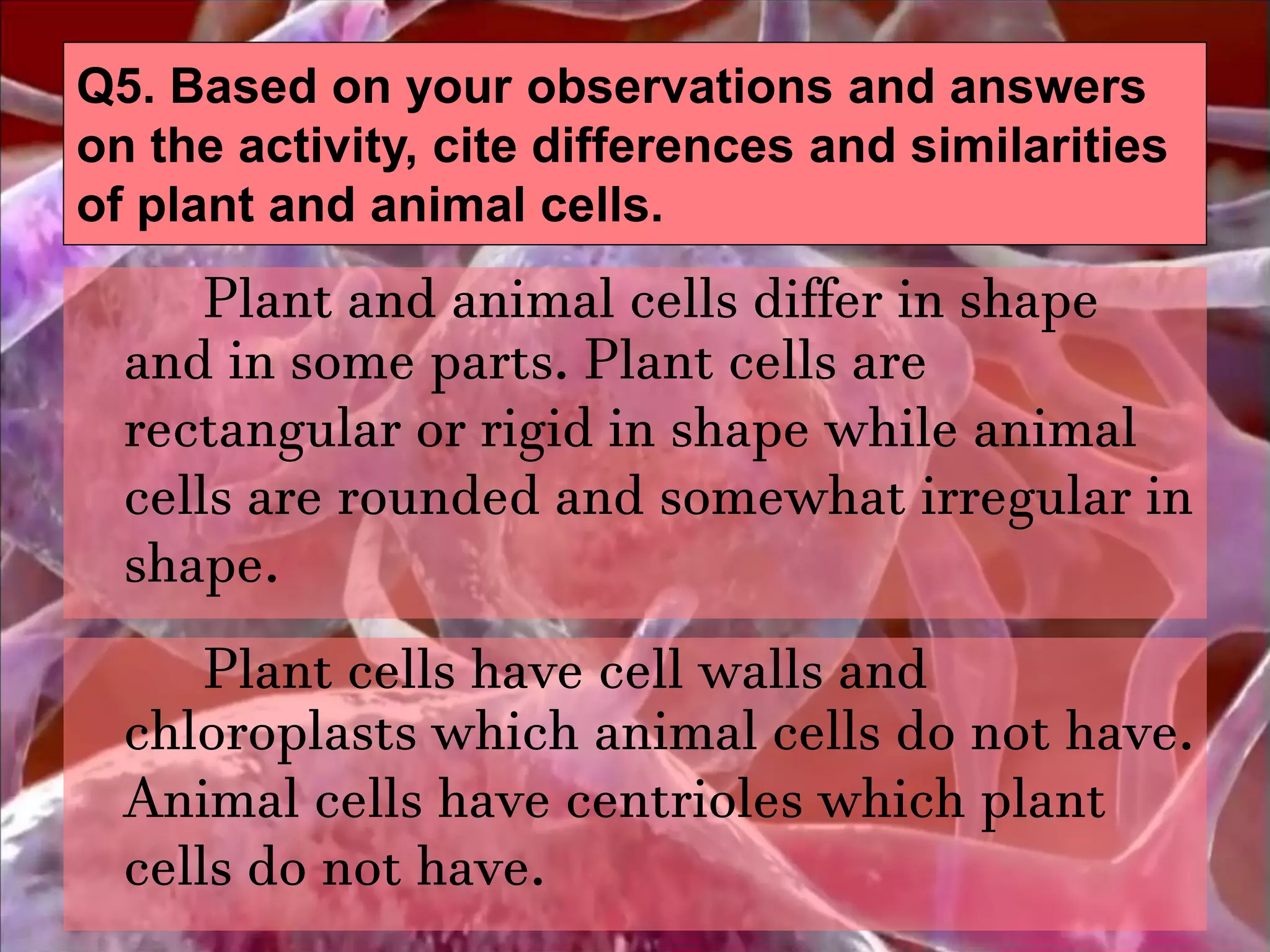 Q5. Based on your observations and answers on the activity, cite differences and similarities of plant and animal cells.

Plant and animal cells differ in shape and in some parts. Plant cells are rectangular or rigid in shape while animal cells are rounded and somewhat irregular in shape.

Plant cells have cell walls and chloroplasts which animal cells do not have. Animal cells have centrioles which plant cells do not have.